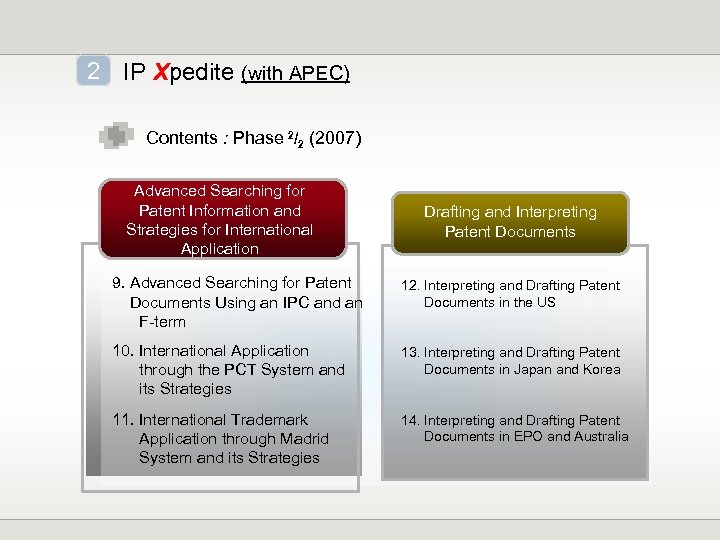 2 IP Xpedite (with APEC)

Contents : Phase $^2/_2$ (2007)

Advanced Searching for Patent Information and Strategies for International Application

9. Advanced Searching for Patent Documents Using an IPC and an F-term

10. International Application through the PCT System and its Strategies

11. International Trademark Application through Madrid System and its Strategies

Drafting and Interpreting Patent Documents

12. Interpreting and Drafting Patent Documents in the US

13. Interpreting and Drafting Patent Documents in Japan and Korea

14. Interpreting and Drafting Patent Documents in EPO and Australia